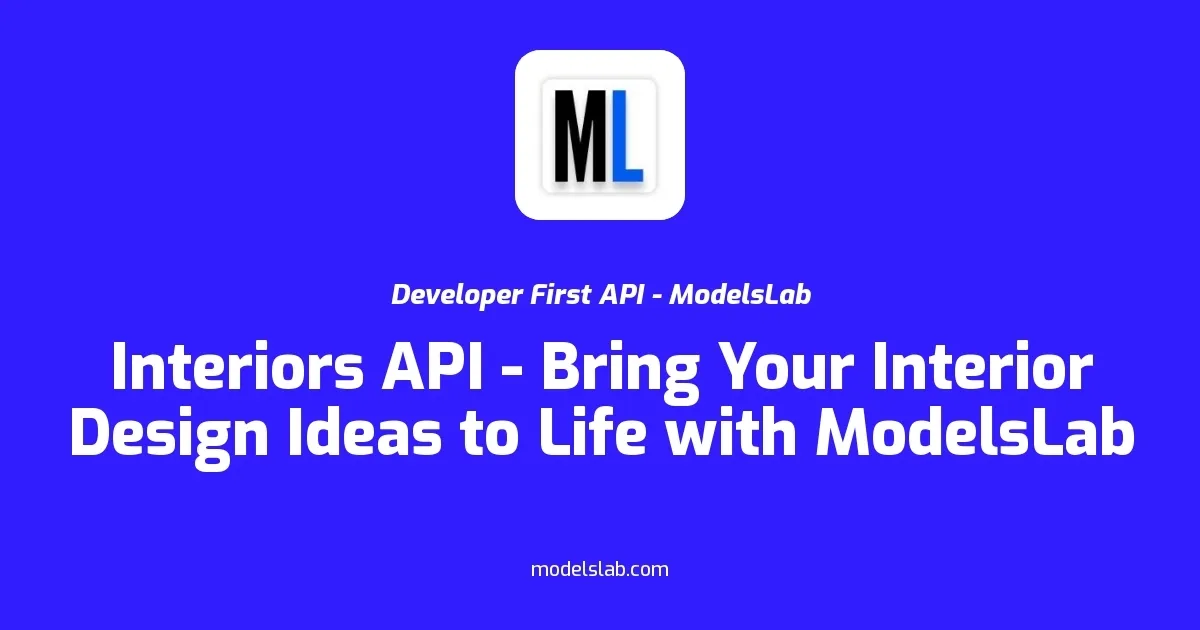 ML

Developer First API - ModelsLab

Interiors API - Bring Your Interior Design Ideas to Life with ModelsLab

modelslab.com